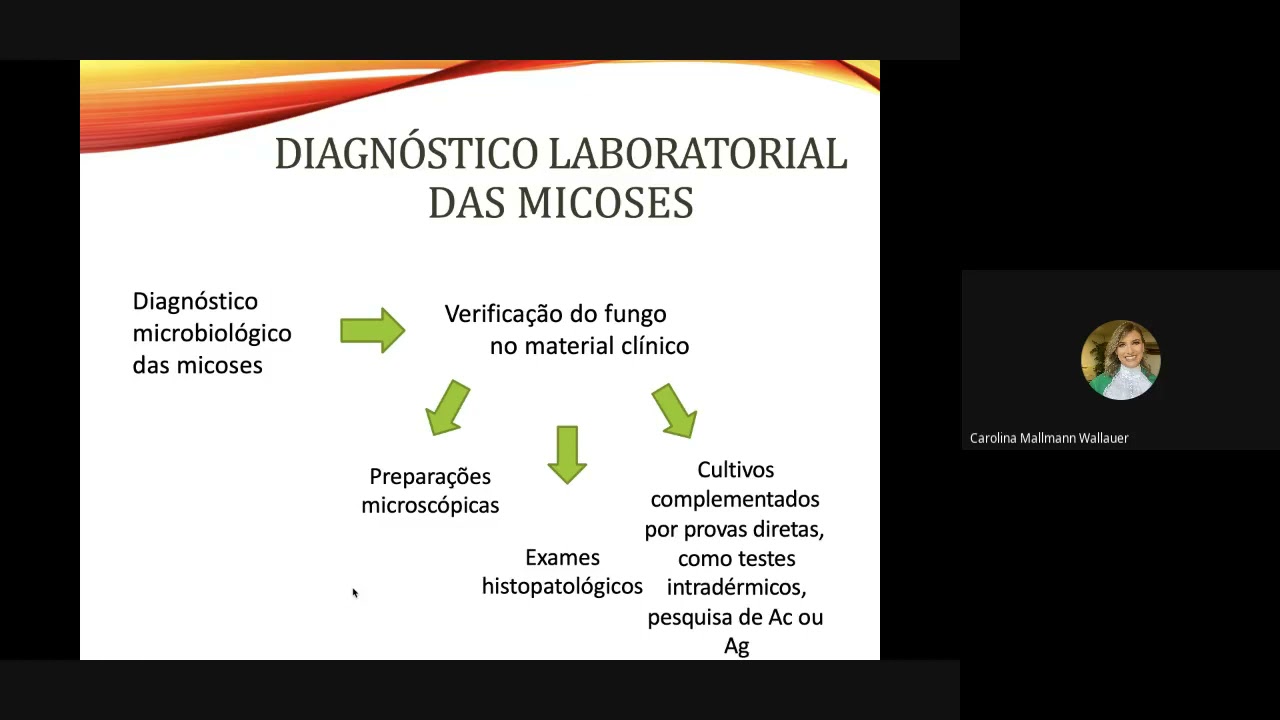 DIAGNÓSTICO LABORATORIAL DAS MICOSES

Diagnóstico microbiológico das micoses

Verificação do fungo no material clínico

Preparações microscópicas

Exames histopatológicos

Cultivos complementados por provas diretas, como testes intradérmicos, pesquisa de Ac ou Ag

Carolina Mallmann Wallauer